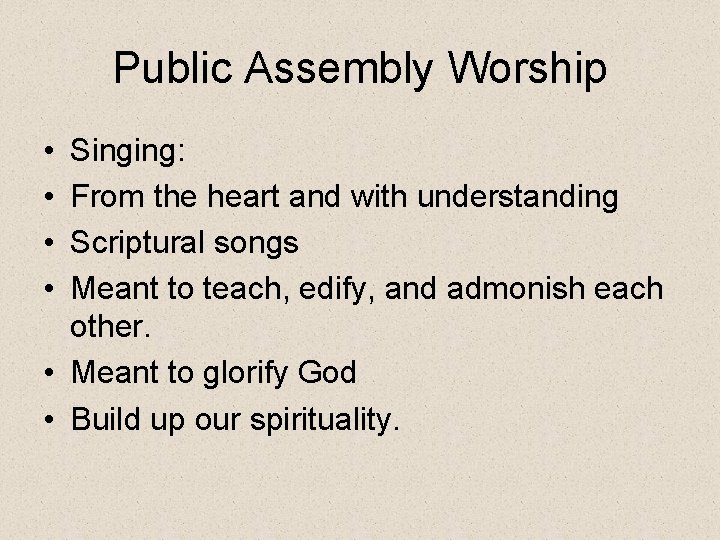 Public Assembly Worship

• Singing:
• From the heart and with understanding
• Scriptural songs
• Meant to teach, edify, and admonish each other.
• Meant to glorify God
• Build up our spirituality.